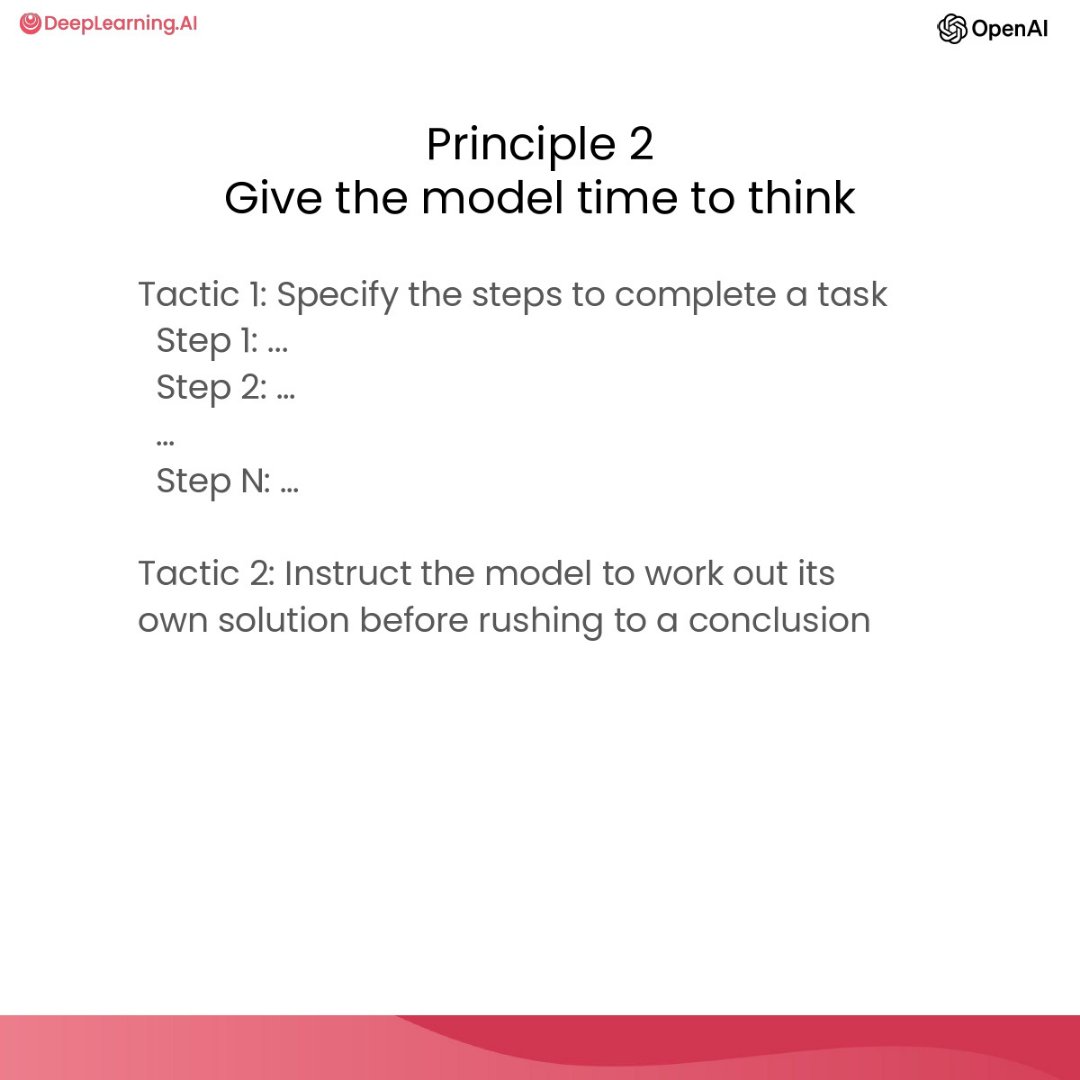 DeepLearning.AI

OpenAI

Principle 2
Give the model time to think

Tactic 1: Specify the steps to complete a task
Step 1: ...
Step 2: ...
...
Step N: ...

Tactic 2: Instruct the model to work out its own solution before rushing to a conclusion